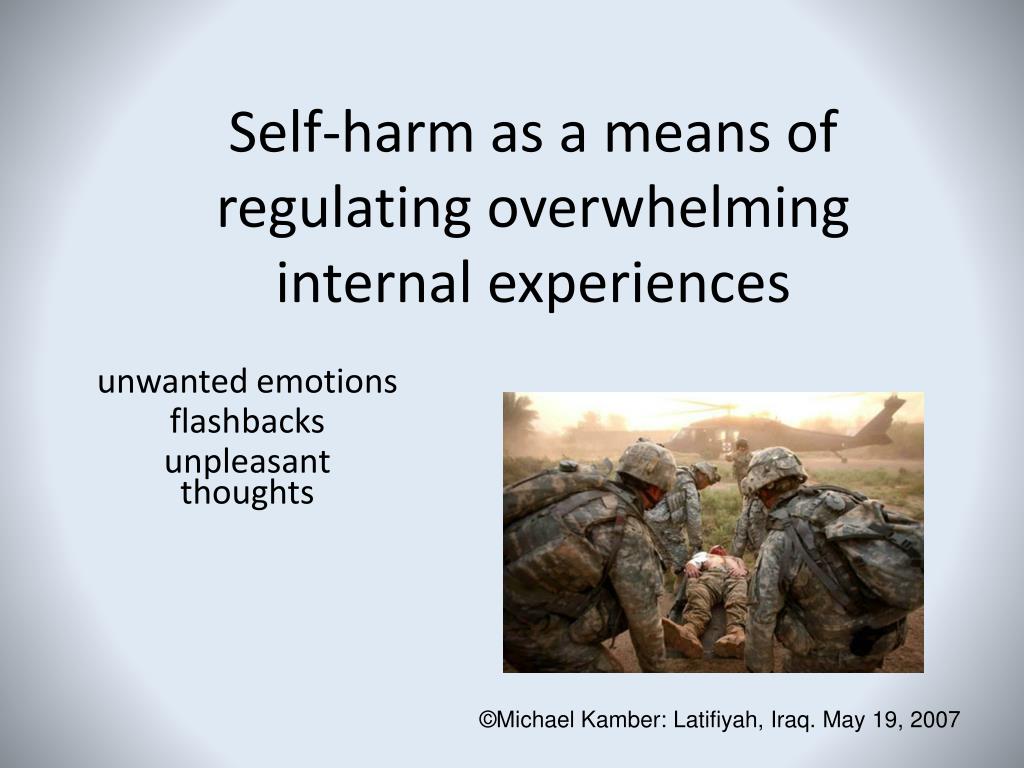 Self-harm as a means of regulating overwhelming internal experiences

unwanted emotions
flashbacks
unpleasant thoughts

©Michael Kamber: Latifiyah, Iraq. May 19, 2007